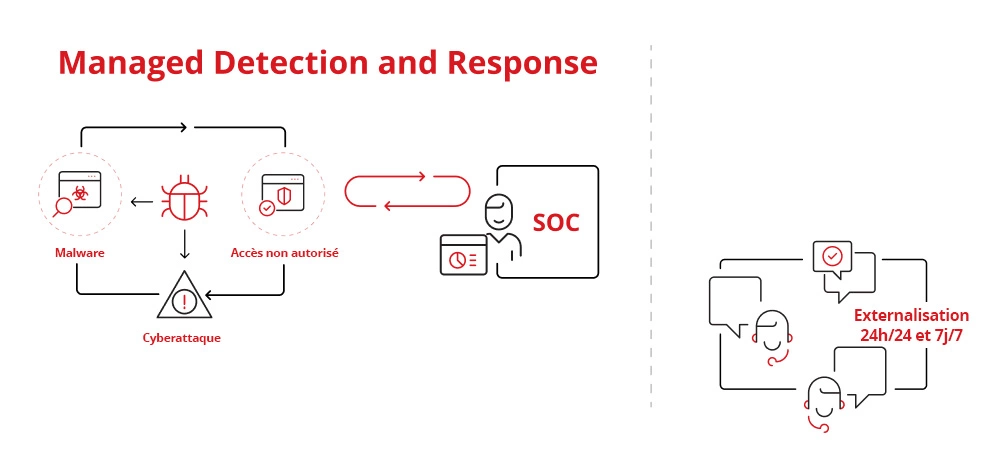 Managed Detection and Response

Malware

Accès non autorisé

Cyberattaque

SOC

Externalisation 24h/24 et 7j/7